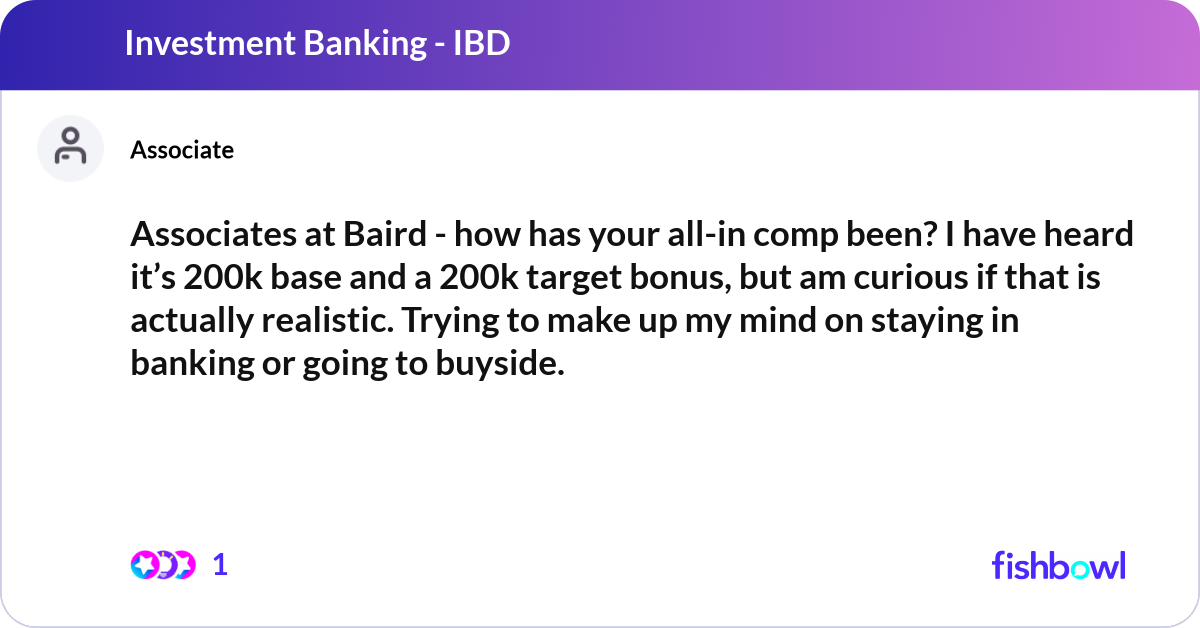 Investment Banking - IBD

Associate

Associates at Baird - how has your all-in comp been? I have heard it’s 200k base and a 200k target bonus, but am curious if that is actually realistic. Trying to make up my mind on staying in banking or going to buyside.

1

fishbowl